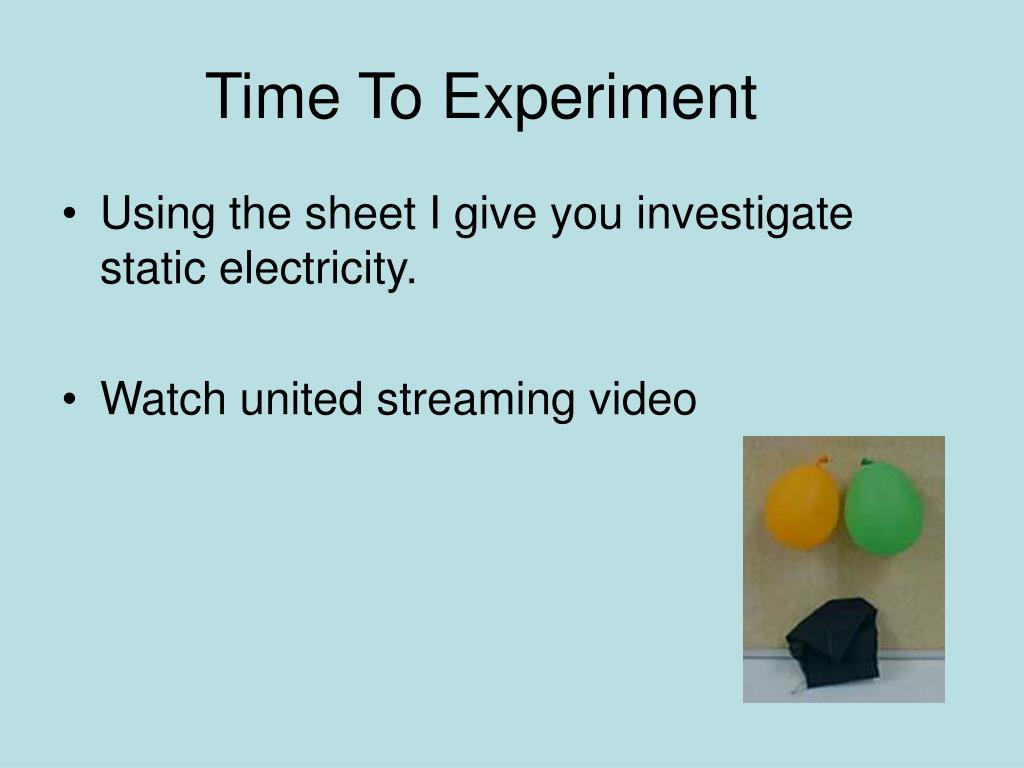 Time To Experiment

• Using the sheet I give you investigate static electricity.

• Watch united streaming video